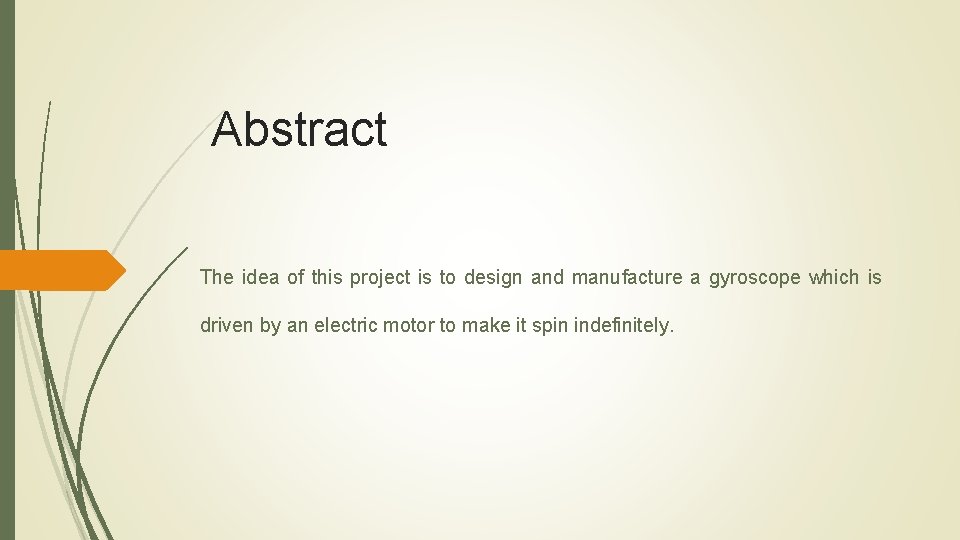 Abstract

The idea of this project is to design and manufacture a gyroscope which is driven by an electric motor to make it spin indefinitely.